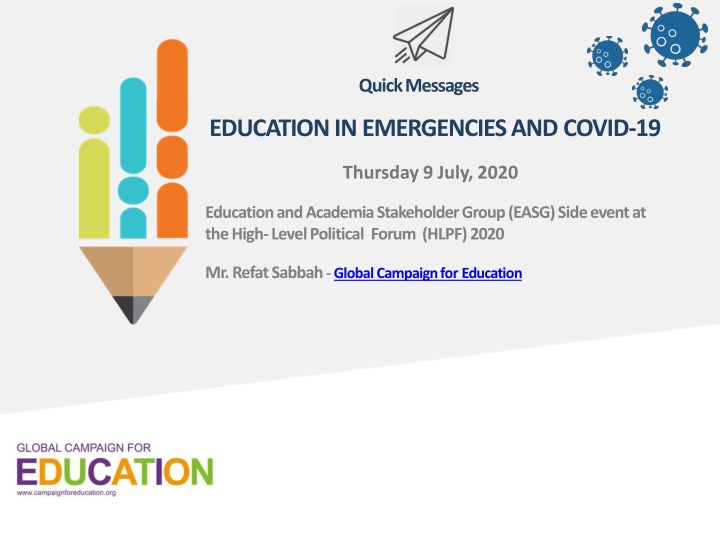 Quick Messages

EDUCATION IN EMERGENCIES AND COVID-19

Thursday 9 July, 2020

Education and Academia Stakeholder Group (EASG) Side event at the High- Level Political Forum (HLPF) 2020

Mr. Refat Sabbah - Global Campaign for Education

GLOBAL CAMPAIGN FOR
EDUCATION
www.campaignforeducation.org